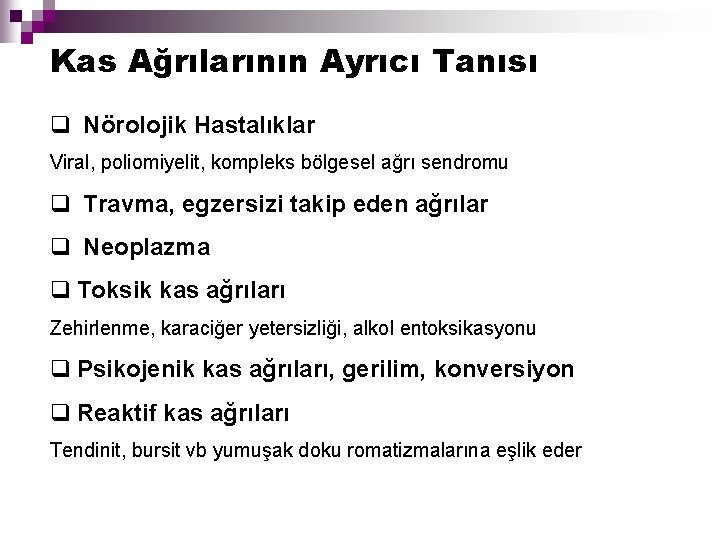 Kas Ağrılarının Ayrıcı Tanısı

❑ Nörolojik Hastalıklar

Viral, poliomiyelit, kompleks bölgesel ağrı sendromu

❑ Travma, egzersizi takip eden ağrılar

❑ Neoplazma

❑ Toksik kas ağrıları

Zehirlenme, karaciğer yetersizliği, alkol entoksikasyonu

❑ Psikojenik kas ağrıları, gerilim, konversiyon

❑ Reaktif kas ağrıları

Tendinit, bursit vb yumuşak doku romatizmalarına eşlik eder